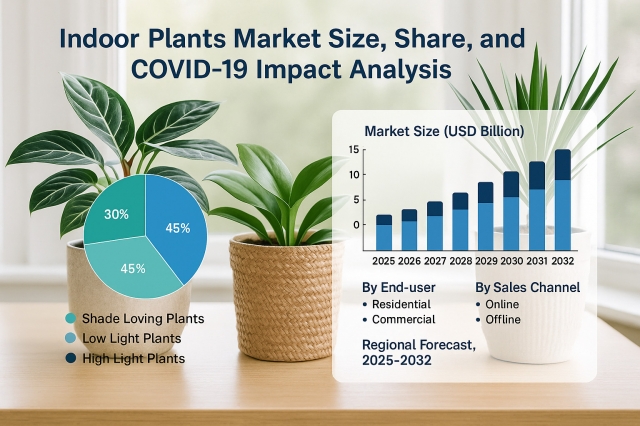 Indoor Plants Market Size, Share, and COVID-19 Impact Analysis

30%
45%
45%

Shade Loving Plants
Low Light Plants
High Light Plants

Market Size (USD Billion)

15
10
5
0

2025 2026 2027 2028 2029 2030 2031 2032

By End-user
• Residential
• Commercial

By Sales Channel
• Online
• Offline

Regional Forecast, 2025-2032